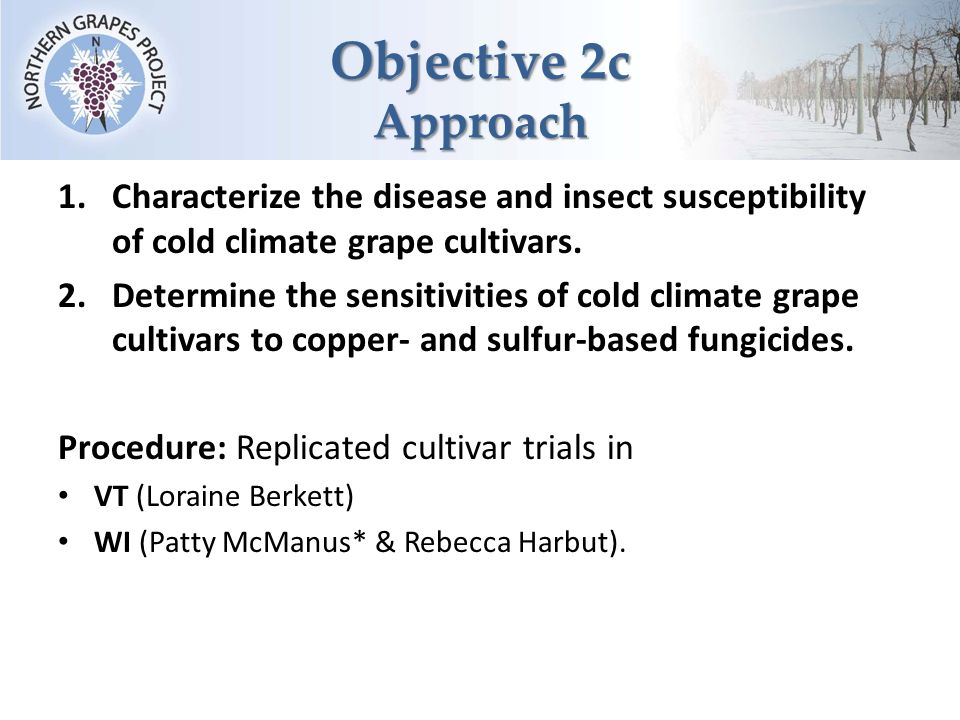 NORTHERN GRAPES PROJECT
N

Objective 2c
Approach

1. Characterize the disease and insect susceptibility of cold climate grape cultivars.
2. Determine the sensitivities of cold climate grape cultivars to copper- and sulfur-based fungicides.

Procedure: Replicated cultivar trials in
• VT (Loraine Berkett)
• WI (Patty McManus* & Rebecca Harbut).